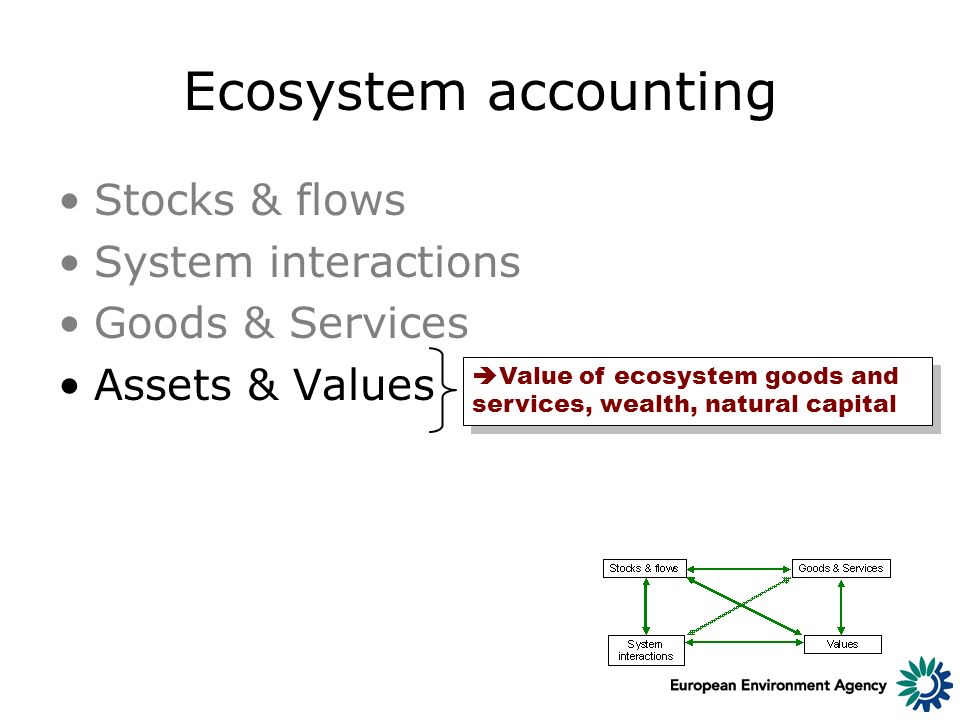 Ecosystem accounting

• Stocks & flows
• System interactions
• Goods & Services
• Assets & Values

➔Value of ecosystem goods and services, wealth, natural capital

Stocks & flows

Goods & Services

System interactions

Values

European Environment Agency